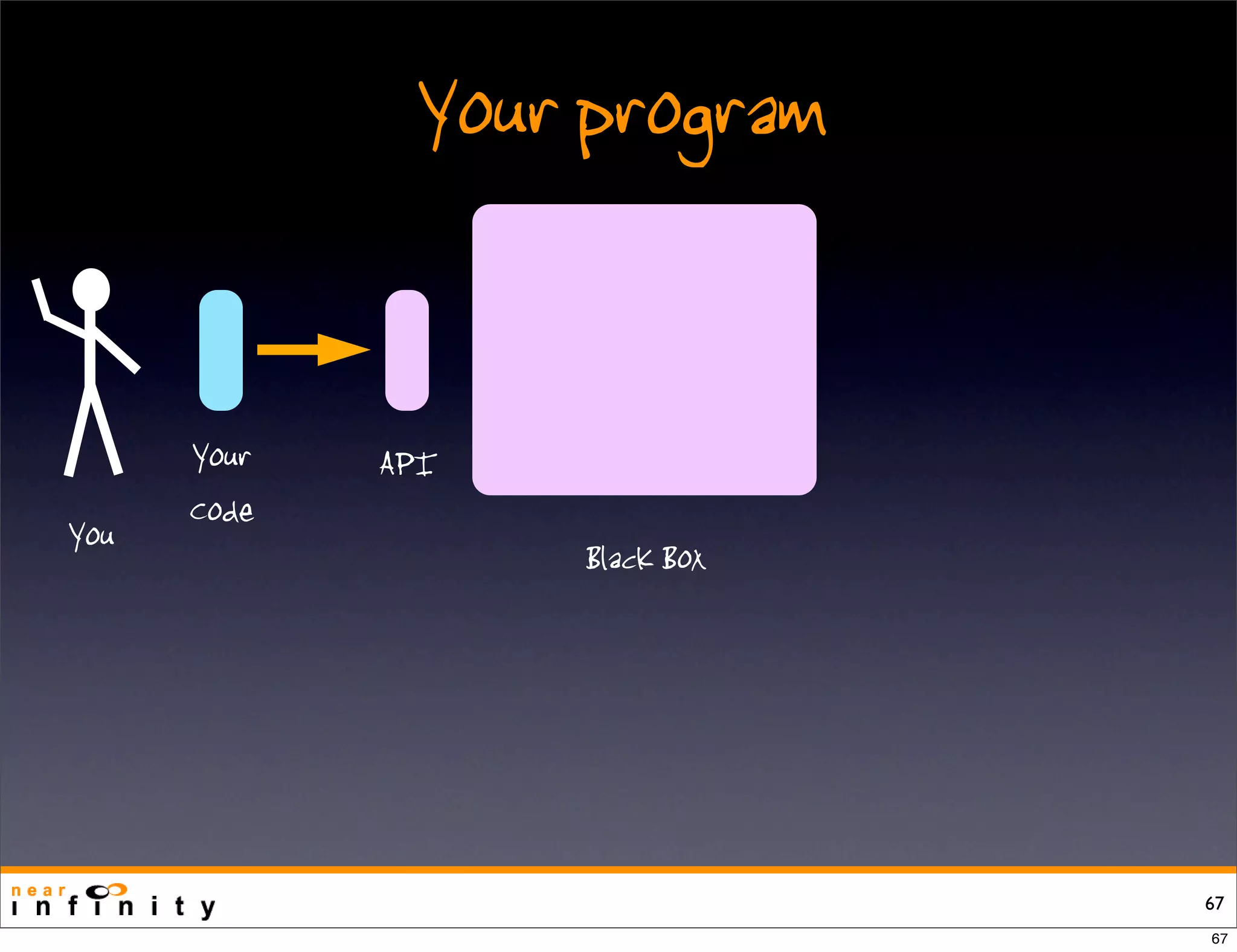 Your program

You

Your code

API

Black Box

near infinity

67

67